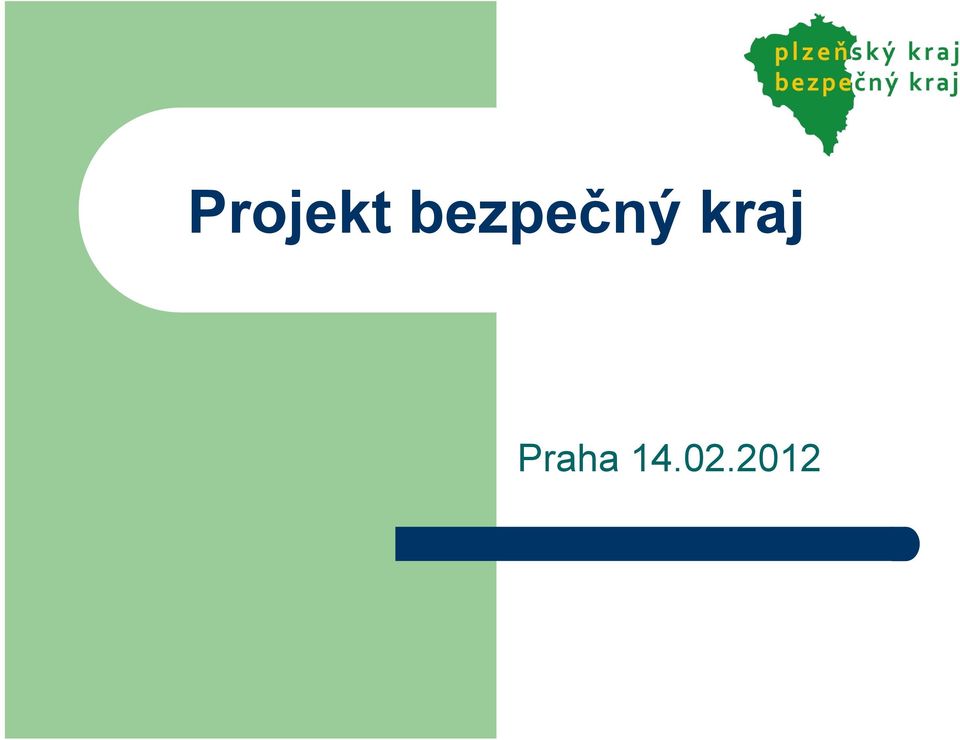 plzeňský kraj
bezpečný kraj

Projekt bezpečný kraj

Praha 14.02.2012